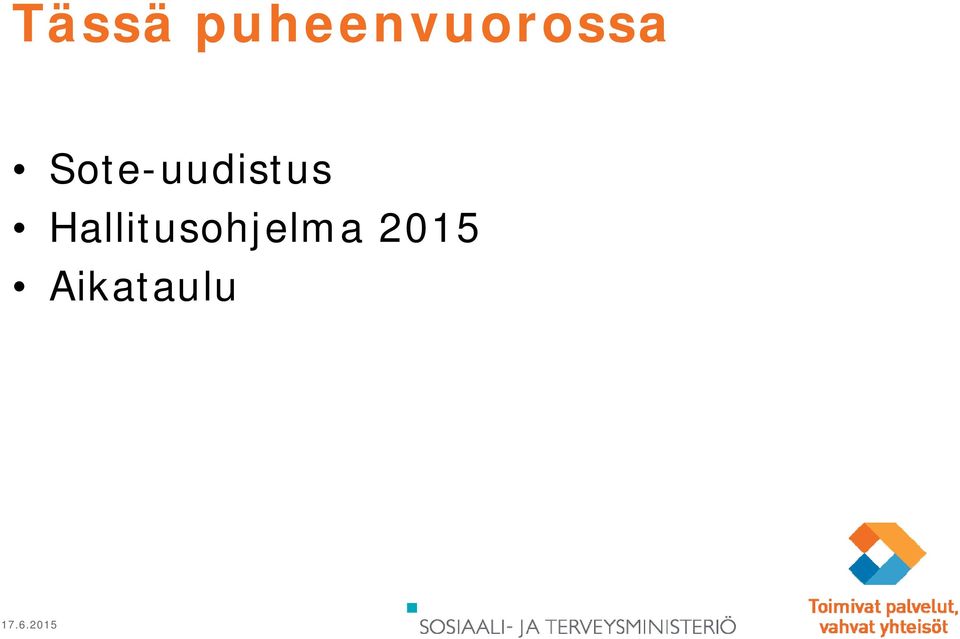 Tässä puheenvuorossa

• Sote-uudistus
• Hallitusohjelma 2015
• Aikataulu

17.6.2015

SOSIAALI- JA TERVEYSMINISTERIÖ

Toimivat palvelut, vahvat yhteisöt